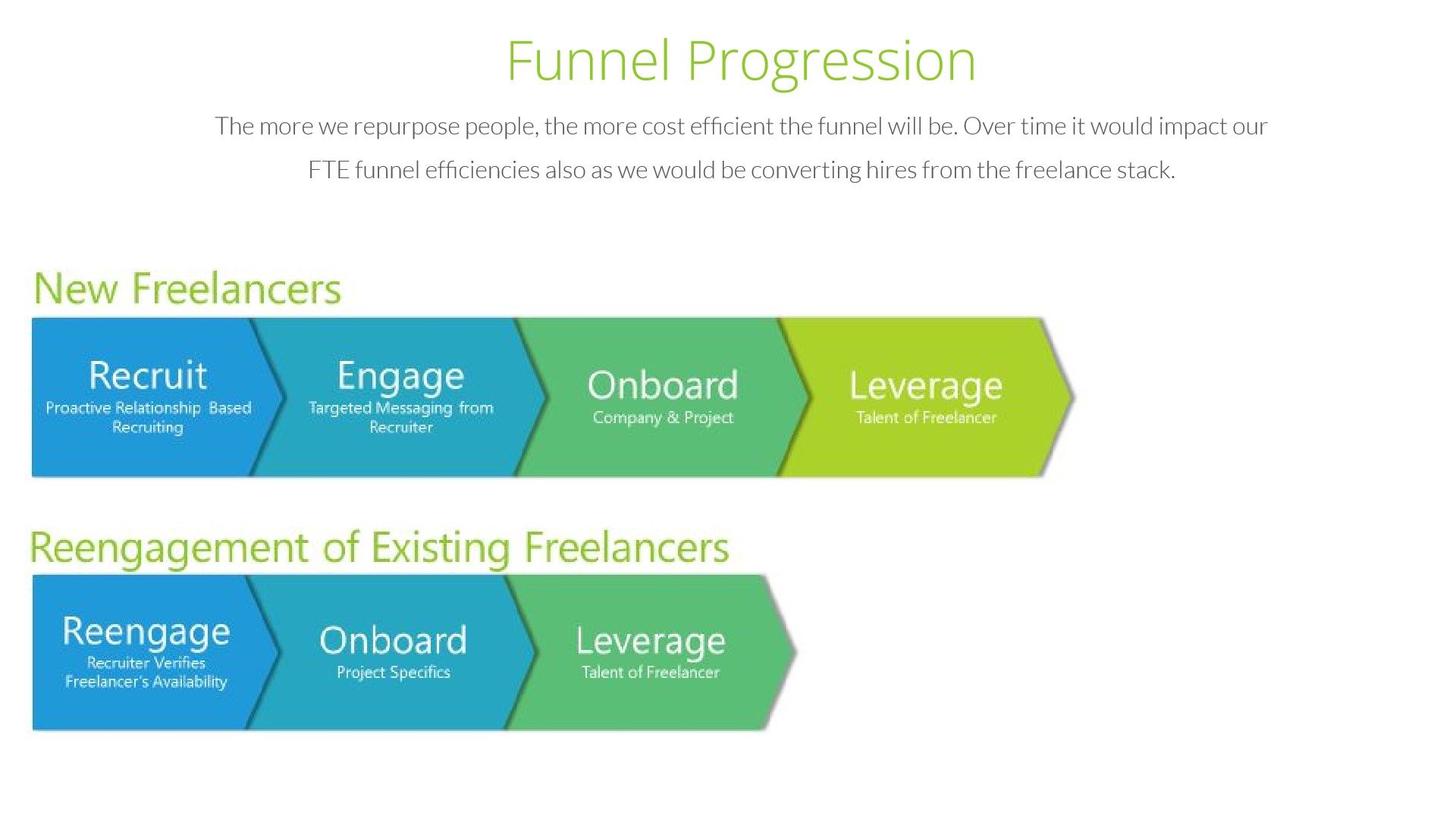 Funnel Progression

The more we repurpose people, the more cost efficient the funnel will be. Over time it would impact our FTE funnel efficiencies also as we would be converting hires from the freelance stack.

New Freelancers

Recruit
Proactive Relationship Based Recruiting

Engage
Targeted Messaging from Recruiter

Onboard
Company & Project

Leverage
Talent of Freelancer

Reengagement of Existing Freelancers

Reengage
Recruiter Verifies Freelancer's Availability

Onboard
Project Specifics

Leverage
Talent of Freelancer